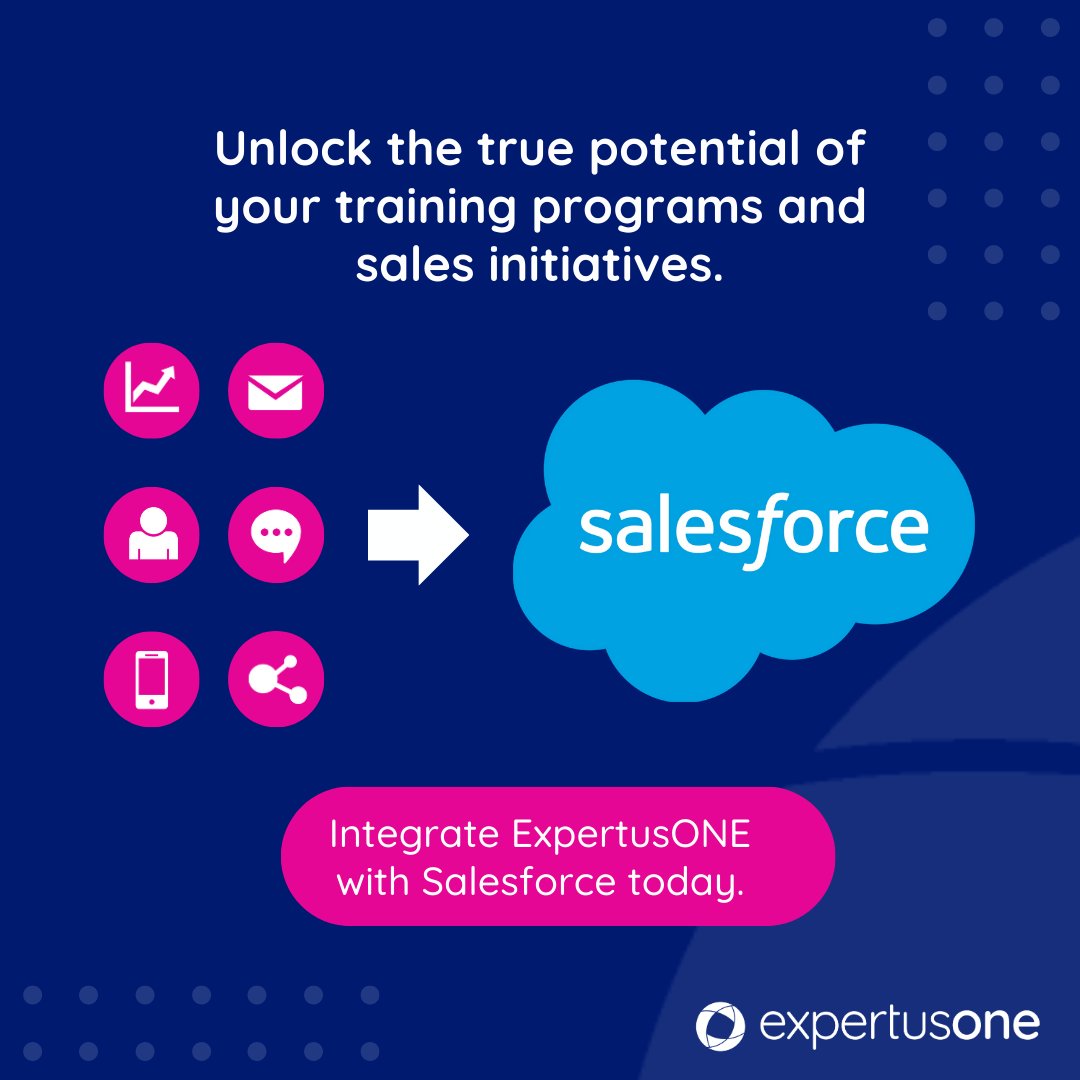 Unlock the true potential of your training programs and sales initiatives.

salesforce

Integrate ExpertusONE with Salesforce today.

expertusone